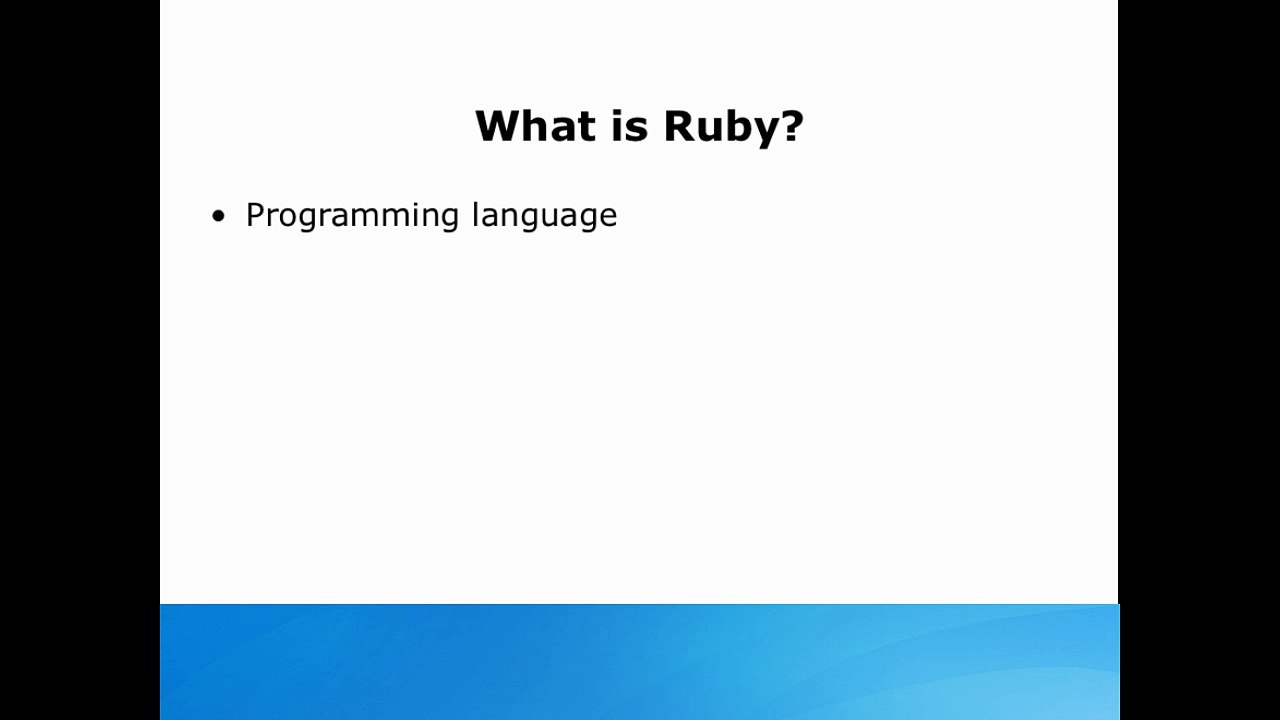 What is Ruby?

• Programming language